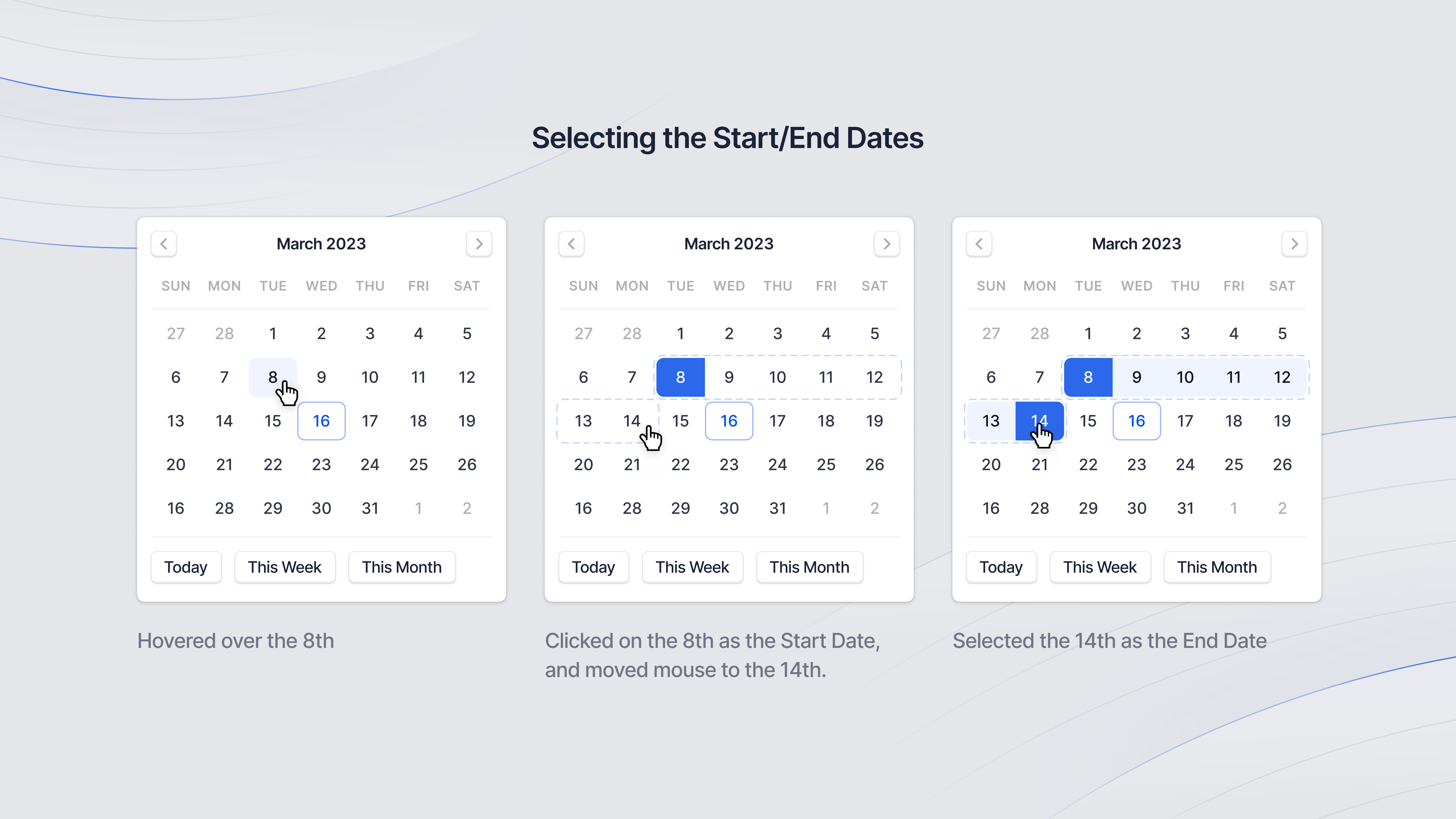 Selecting the Start/End Dates

March 2023

| SUN | MON | TUE | WED | THU | FRI | SAT |
|---|---|---|---|---|---|---|
| 27 | 28 | 1 | 2 | 3 | 4 | 5 |
| 6 | 7 | 8 | 9 | 10 | 11 | 12 |
| 13 | 14 | 15 | 16 | 17 | 18 | 19 |
| 20 | 21 | 22 | 23 | 24 | 25 | 26 |
| 16 | 28 | 29 | 30 | 31 | 1 | 2 |

Today This Week This Month

Hovered over the 8th

March 2023

| SUN | MON | TUE | WED | THU | FRI | SAT |
|---|---|---|---|---|---|---|
| 27 | 28 | 1 | 2 | 3 | 4 | 5 |
| 6 | 7 | 8 | 9 | 10 | 11 | 12 |
| 13 | 14 | 15 | 16 | 17 | 18 | 19 |
| 20 | 21 | 22 | 23 | 24 | 25 | 26 |
| 16 | 28 | 29 | 30 | 31 | 1 | 2 |

Today This Week This Month

Clicked on the 8th as the Start Date, and moved mouse to the 14th.

March 2023

| SUN | MON | TUE | WED | THU | FRI | SAT |
|---|---|---|---|---|---|---|
| 27 | 28 | 1 | 2 | 3 | 4 | 5 |
| 6 | 7 | 8 | 9 | 10 | 11 | 12 |
| 13 | 14 | 15 | 16 | 17 | 18 | 19 |
| 20 | 21 | 22 | 23 | 24 | 25 | 26 |
| 16 | 28 | 29 | 30 | 31 | 1 | 2 |

Today This Week This Month

Selected the 14th as the End Date